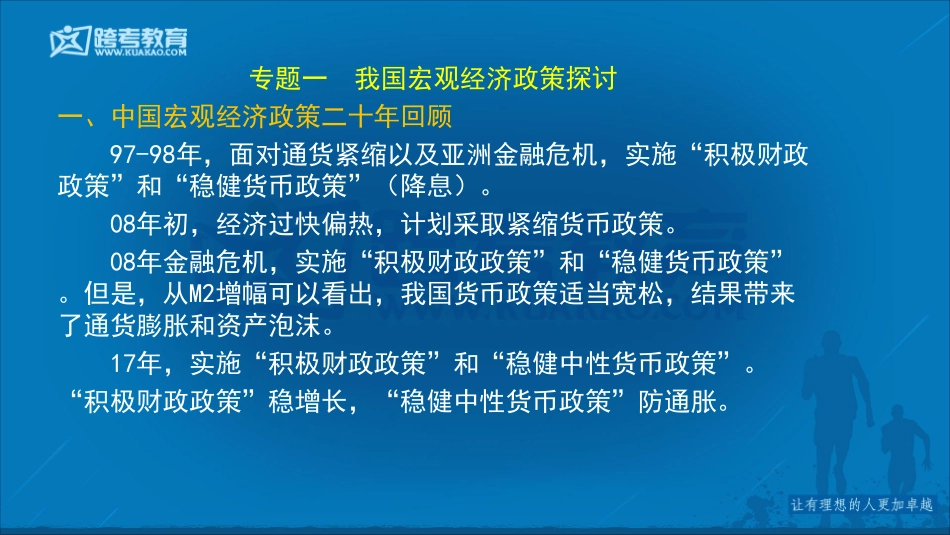 跨考教育
WWW.KUAKAO.COM

专题一　我国宏观经济政策探讨

一、中国宏观经济政策二十年回顾

97-98年，面对通货紧缩以及亚洲金融危机，实施“积极财政政策”和“稳健货币政策”（降息）。

08年初，经济过快偏热，计划采取紧缩货币政策。

08年金融危机，实施“积极财政政策”和“稳健货币政策”。但是，从M2增幅可以看出，我国货币政策适当宽松，结果带来了通货膨胀和资产泡沫。

17年，实施“积极财政政策”和“稳健中性货币政策”。“积极财政政策”稳增长，“稳健中性货币政策”防通胀。

WWW.KUAKAO.COM

让有理想的人更加卓越